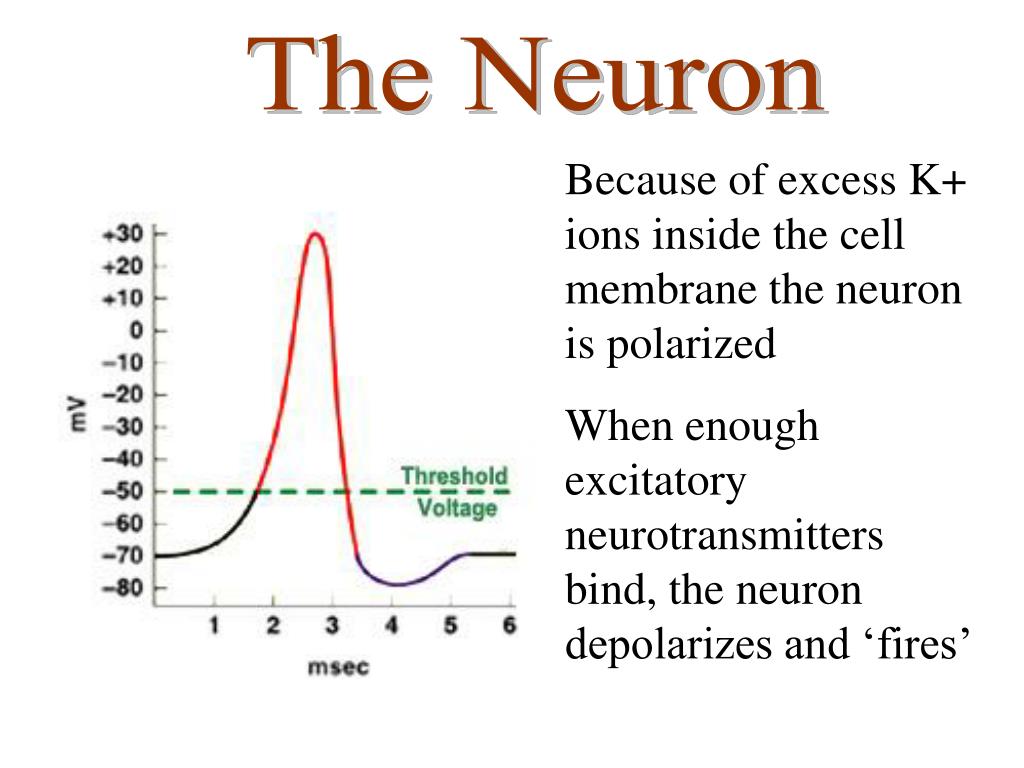 The Neuron

+30
+20
+10
0
−10
−20
−30
−40
−50
−60
−70
−80
mV

Threshold Voltage

1 2 3 4 5 6
msec

Because of excess K+ ions inside the cell membrane the neuron is polarized

When enough excitatory neurotransmitters bind, the neuron depolarizes and ‘fires’